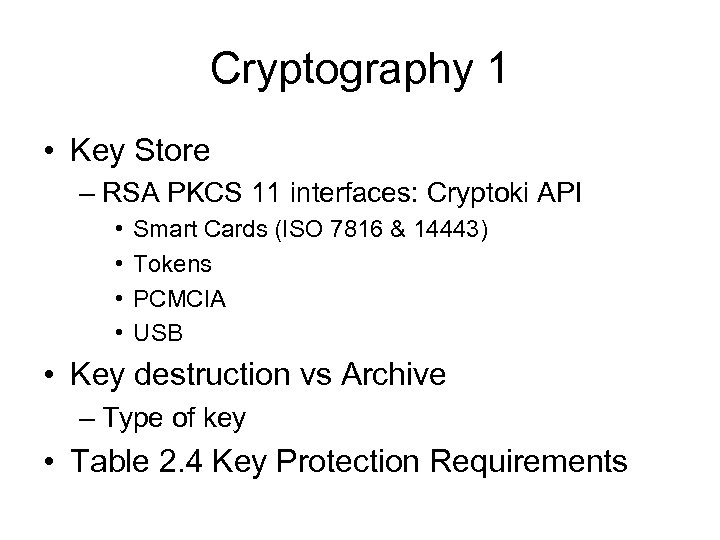 Cryptography 1

• Key Store
– RSA PKCS 11 interfaces: Cryptoki API
• Smart Cards (ISO 7816 & 14443)
• Tokens
• PCMCIA
• USB
• Key destruction vs Archive
– Type of key
• Table 2.4 Key Protection Requirements